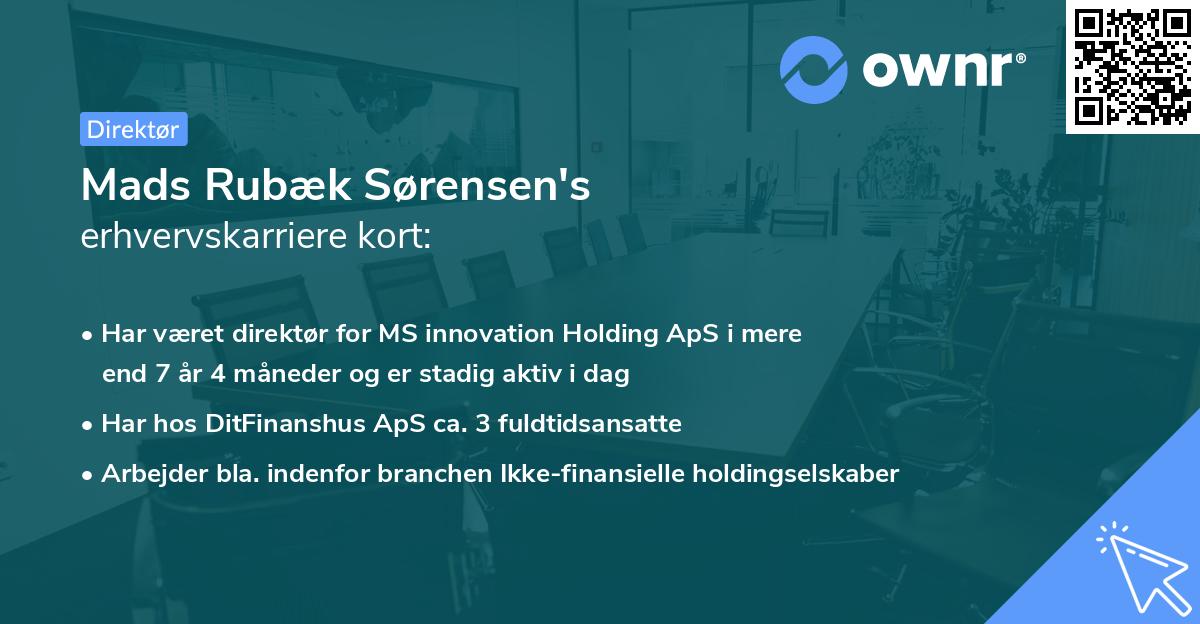 ownr®

Direktør

Mads Rubæk Sørensen's
erhvervskarriere kort:

• Har været direktør for MS innovation Holding ApS i mere end 7 år 4 måneder og er stadig aktiv i dag
• Har hos DitFinanshus ApS ca. 3 fuldtidsansatte
• Arbejder bla. indenfor branchen Ikke-finansielle holdingselskaber